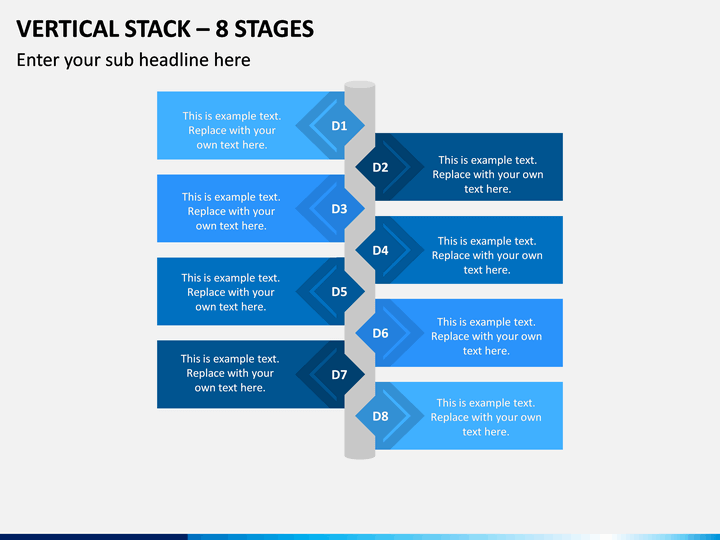 VERTICAL STACK – 8 STAGES

Enter your sub headline here

This is example text. Replace with your own text here.

D1

D2

This is example text. Replace with your own text here.

This is example text. Replace with your own text here.

D3

D4

This is example text. Replace with your own text here.

This is example text. Replace with your own text here.

D5

D6

This is example text. Replace with your own text here.

This is example text. Replace with your own text here.

D7

D8

This is example text. Replace with your own text here.